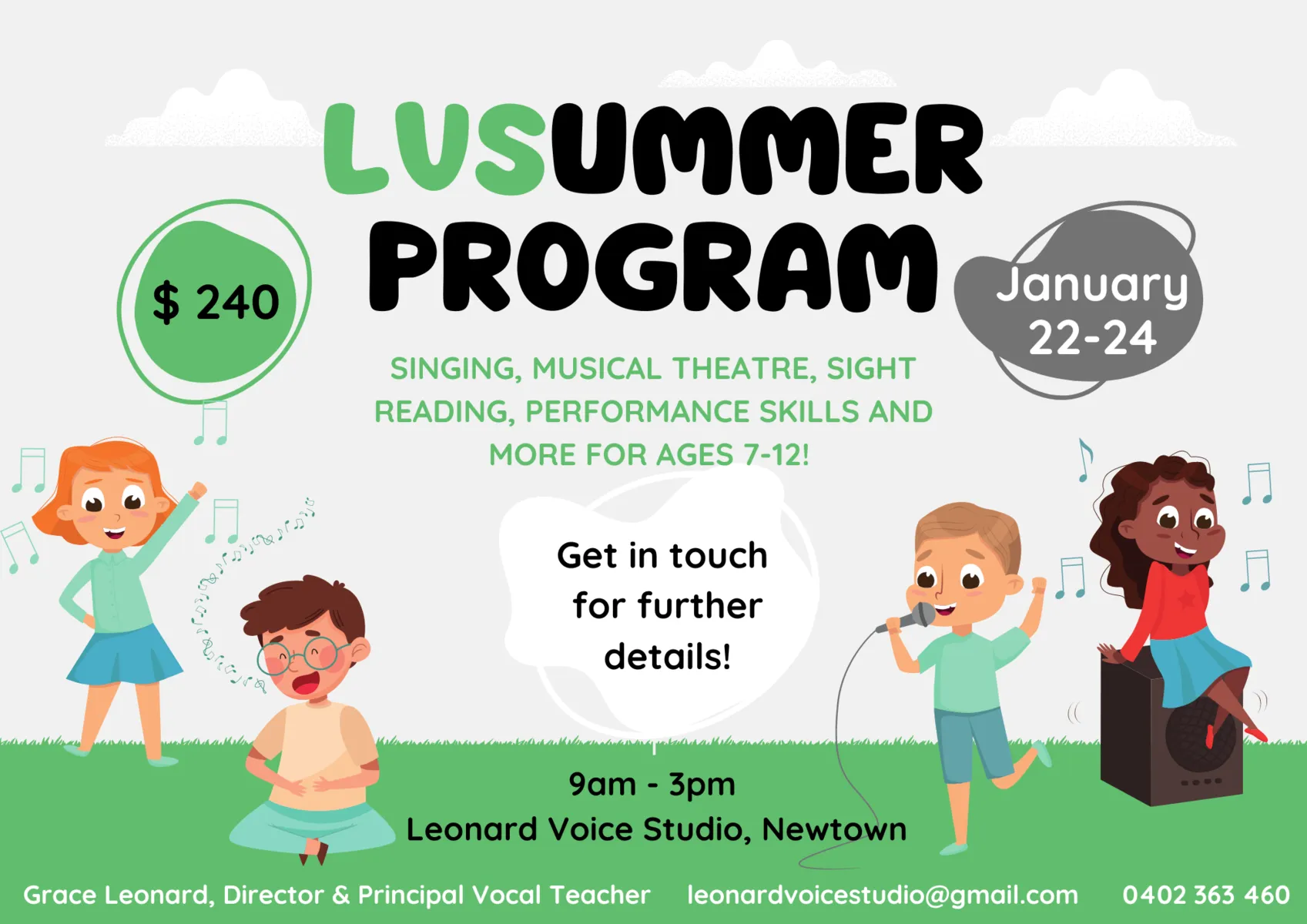 LVSUMMER PROGRAM

$ 240

January 22-24

SINGING, MUSICAL THEATRE, SIGHT READING, PERFORMANCE SKILLS AND MORE FOR AGES 7-12!

Get in touch for further details!

9am - 3pm
Leonard Voice Studio, Newtown

Grace Leonard, Director & Principal Vocal Teacher leonardvoicestudio@gmail.com 0402 363 460